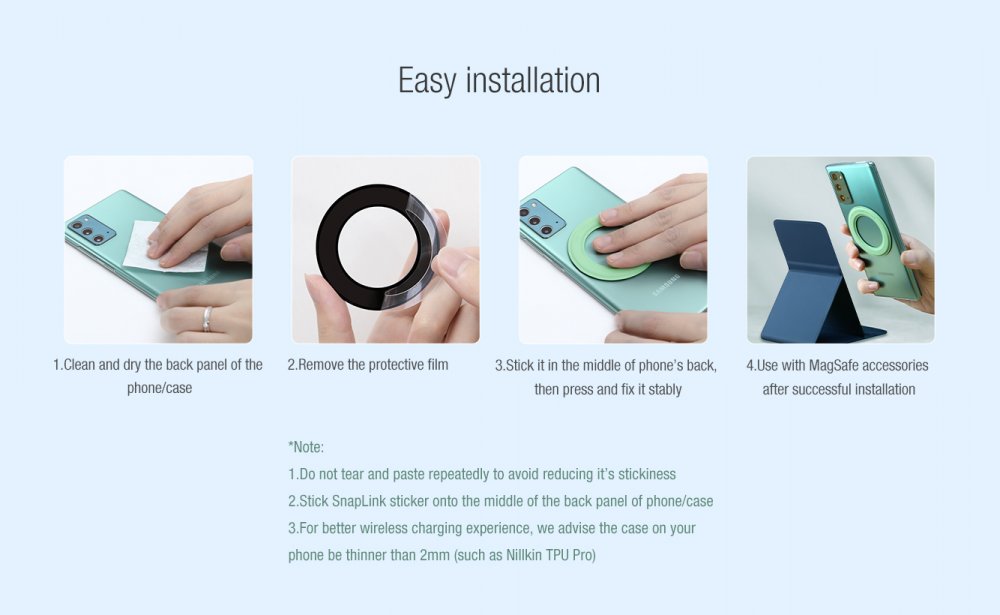 Easy installation

1.Clean and dry the back panel of the phone/case

2.Remove the protective film

3.Stick it in the middle of phone's back, then press and fix it stably

4.Use with MagSafe accessories after successful installation

*Note:

1.Do not tear and paste repeatedly to avoid reducing it's stickiness

2.Stick SnapLink sticker onto the middle of the back panel of phone/case

3.For better wireless charging experience, we advise the case on your phone be thinner than 2mm (such as Nillkin TPU Pro)